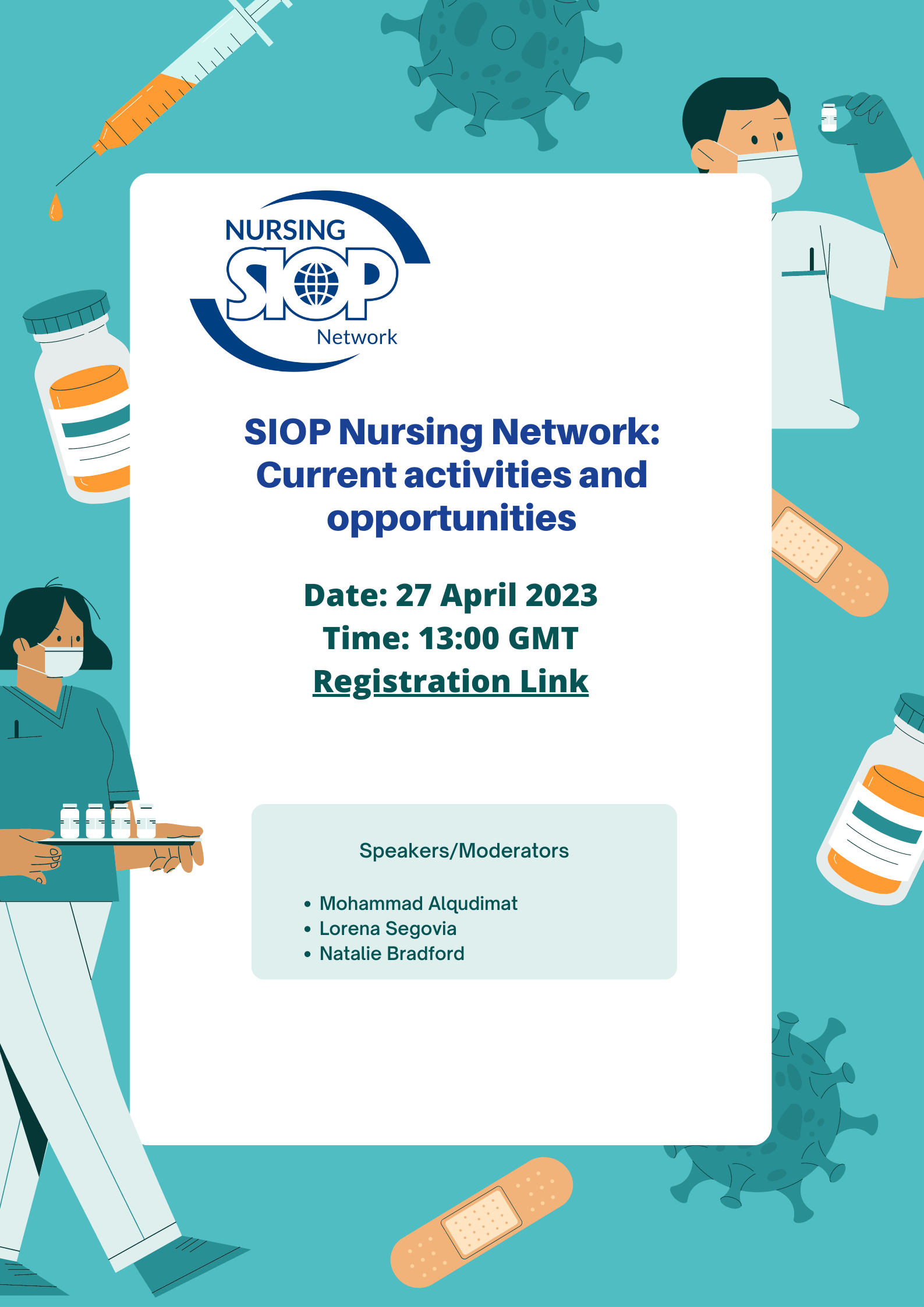 NURSING
SIOP
Network

SIOP Nursing Network: Current activities and opportunities

Date: 27 April 2023
Time: 13:00 GMT
Registration Link

Speakers/Moderators

• Mohammad Alqudimat
• Lorena Segovia
• Natalie Bradford